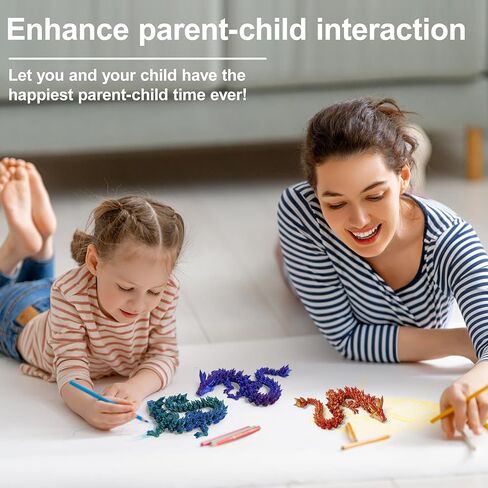 Enhance parent-child interaction

Let you and your child have the happiest parent-child time ever!